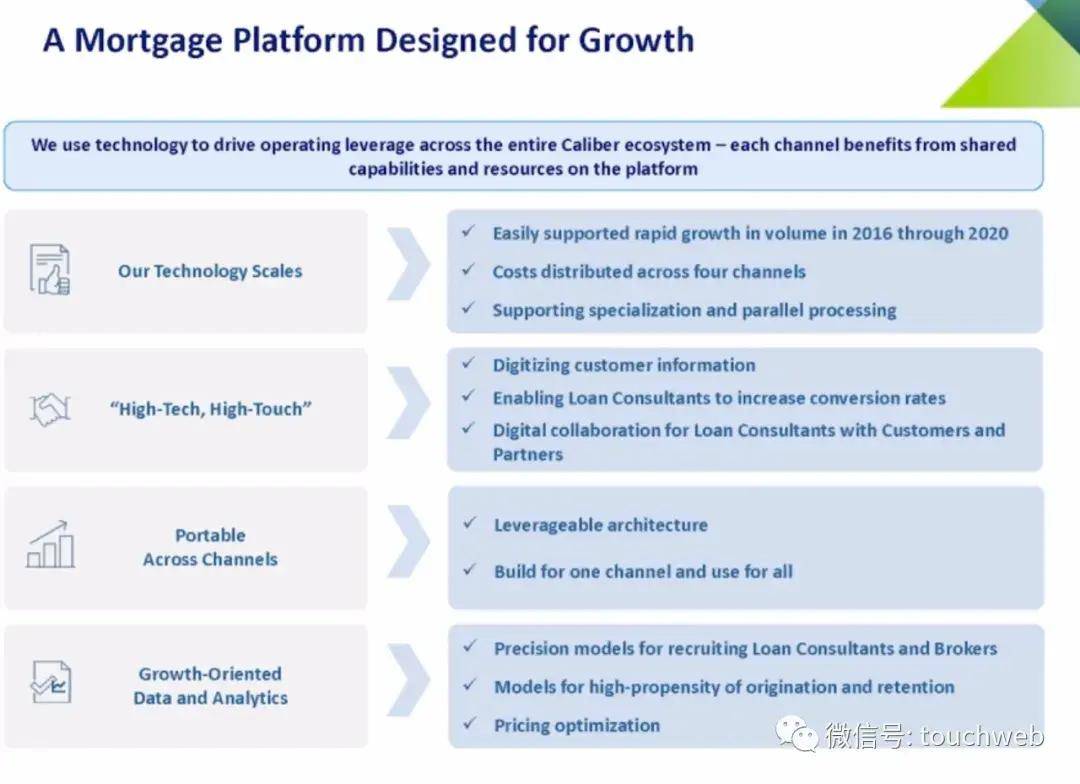 A Mortgage Platform Designed for Growth

We use technology to drive operating leverage across the entire Caliber ecosystem – each channel benefits from shared capabilities and resources on the platform

Our Technology Scales

✓ Easily supported rapid growth in volume in 2016 through 2020
✓ Costs distributed across four channels
✓ Supporting specialization and parallel processing

"High-Tech, High-Touch"

✓ Digitizing customer information
✓ Enabling Loan Consultants to increase conversion rates
✓ Digital collaboration for Loan Consultants with Customers and Partners

Portable Across Channels

✓ Leverageable architecture
✓ Build for one channel and use for all

Growth-Oriented Data and Analytics

✓ Precision models for recruiting Loan Consultants and Brokers
✓ Models for high-propensity of origination and retention
✓ Pricing optimization

微信号: touchweb